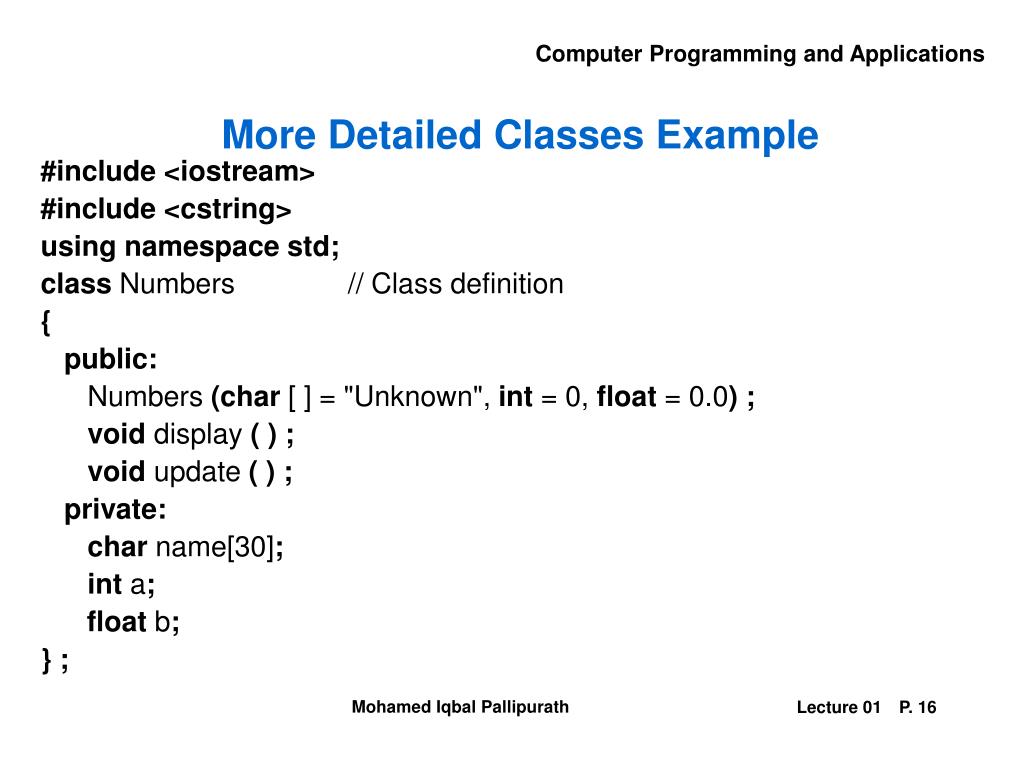 Computer Programming and Applications

More Detailed Classes Example

#include <iostream>
#include <cstring>
using namespace std;
class Numbers // Class definition
{
public:
Numbers (char [ ] = "Unknown", int = 0, float = 0.0) ;
void display ( ) ;
void update ( ) ;
private:
char name[30];
int a;
float b;
} ;

Mohamed Iqbal Pallipurath

Lecture 01 P. 16